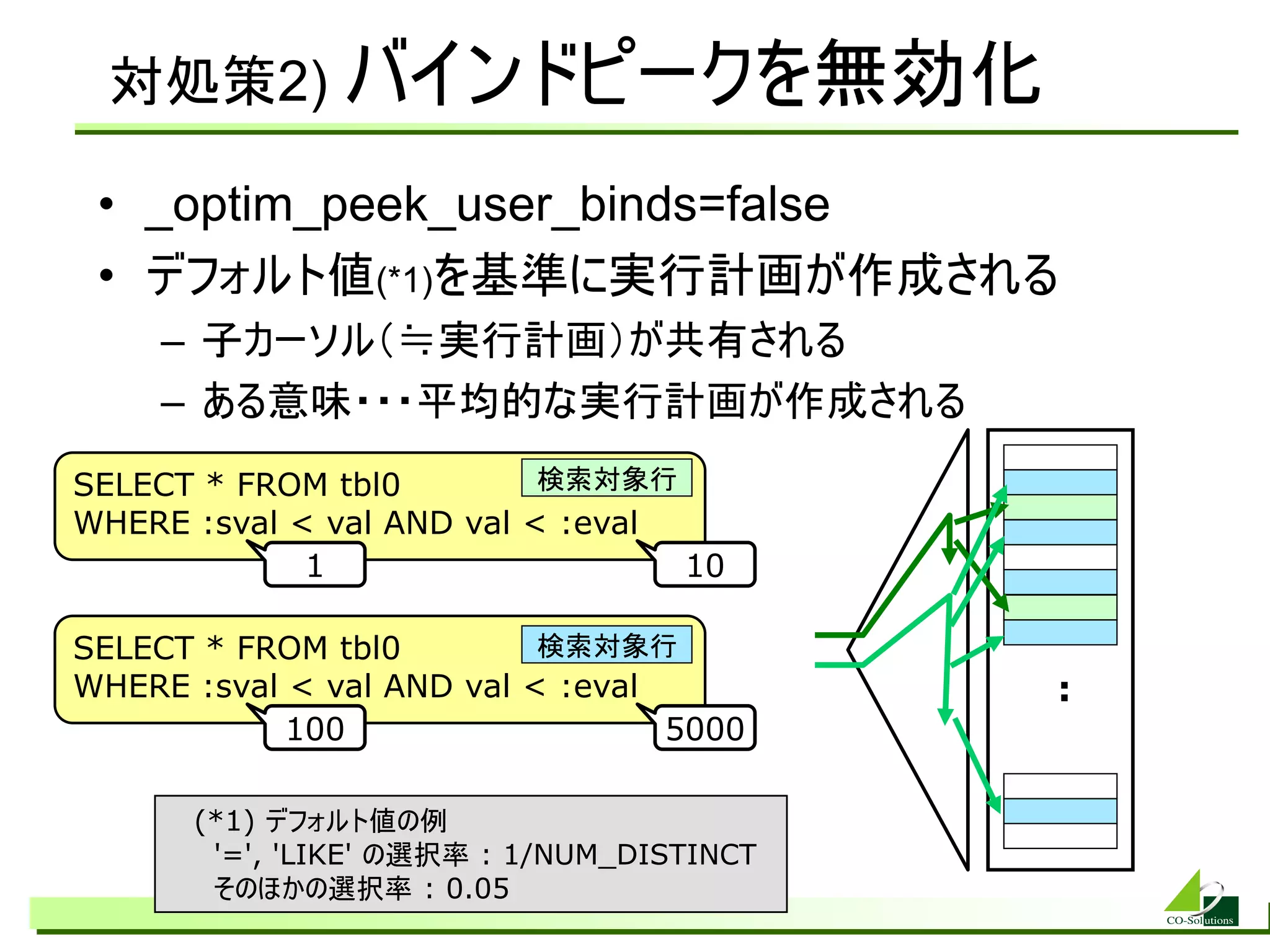 対処策2) バインドピークを無効化

• _optim_peek_user_binds=false
• デフォルト値(*1)を基準に実行計画が作成される
  – 子カーソル(≒実行計画)が共有される
  – ある意味・・・平均的な実行計画が作成される

SELECT * FROM tbl0
WHERE :sval < val AND val < :eval
検索対象行
1
10

SELECT * FROM tbl0
WHERE :sval < val AND val < :eval
検索対象行
100
5000

:

(*1) デフォルト値の例
'=', 'LIKE' の選択率 : 1/NUM_DISTINCT
そのほかの選択率 : 0.05

CO-Solutions